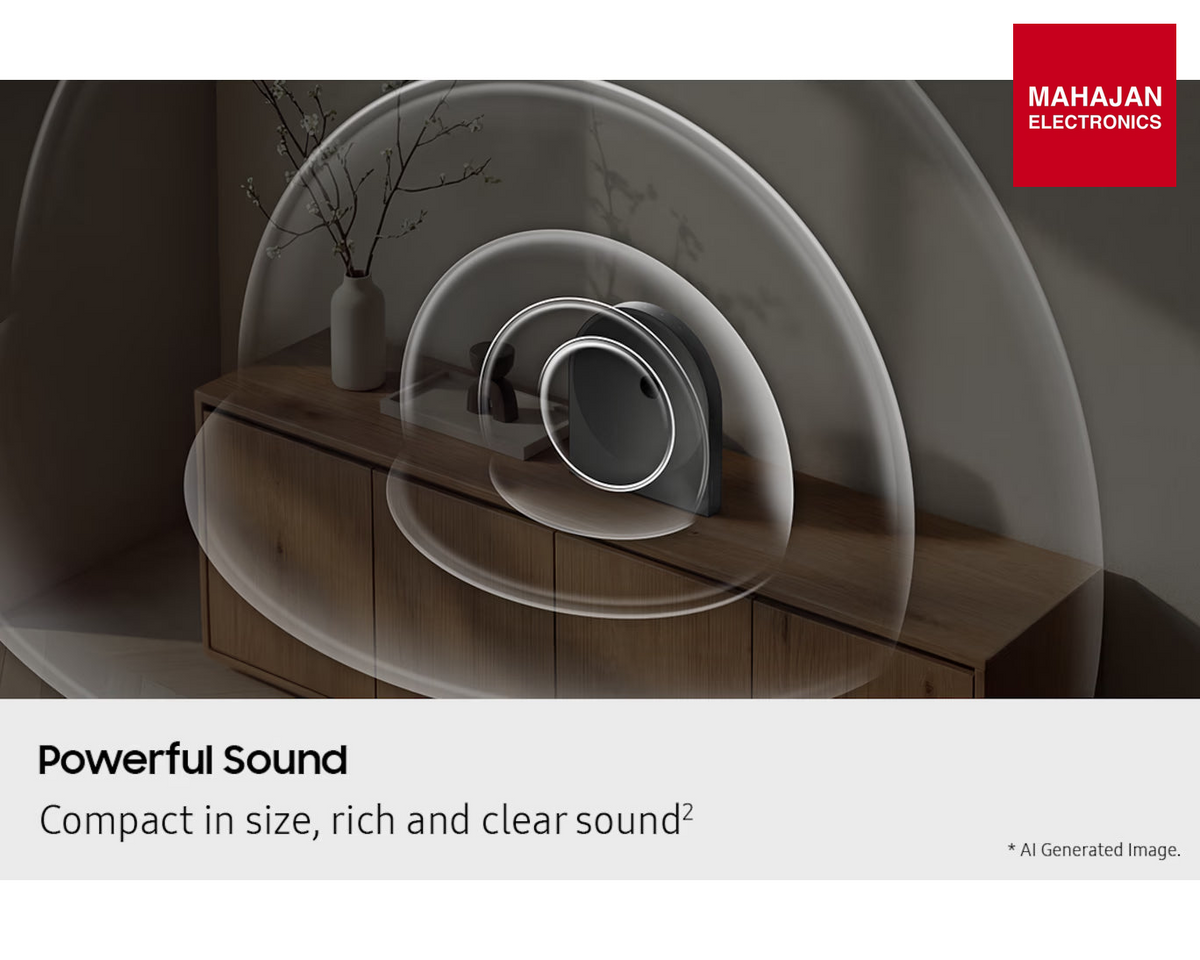 MAHAJAN
ELECTRONICS

Powerful Sound

Compact in size, rich and clear sound$^2$

* AI Generated Image.